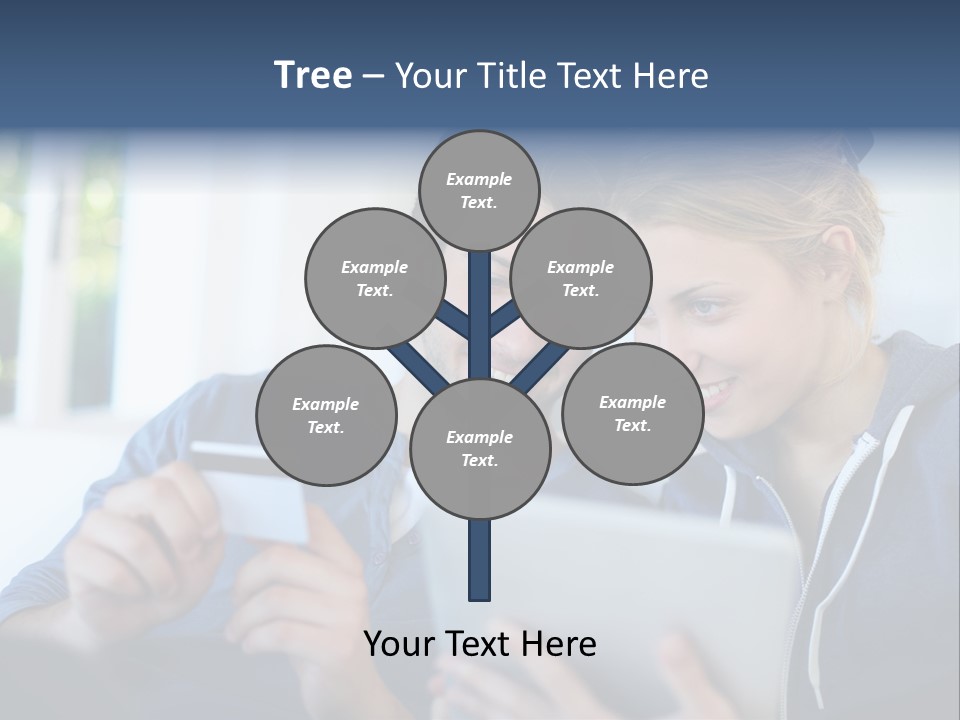 Tree – Your Title Text Here

Example Text.

Example Text.

Example Text.

Example Text.

Example Text.

Example Text.

Your Text Here